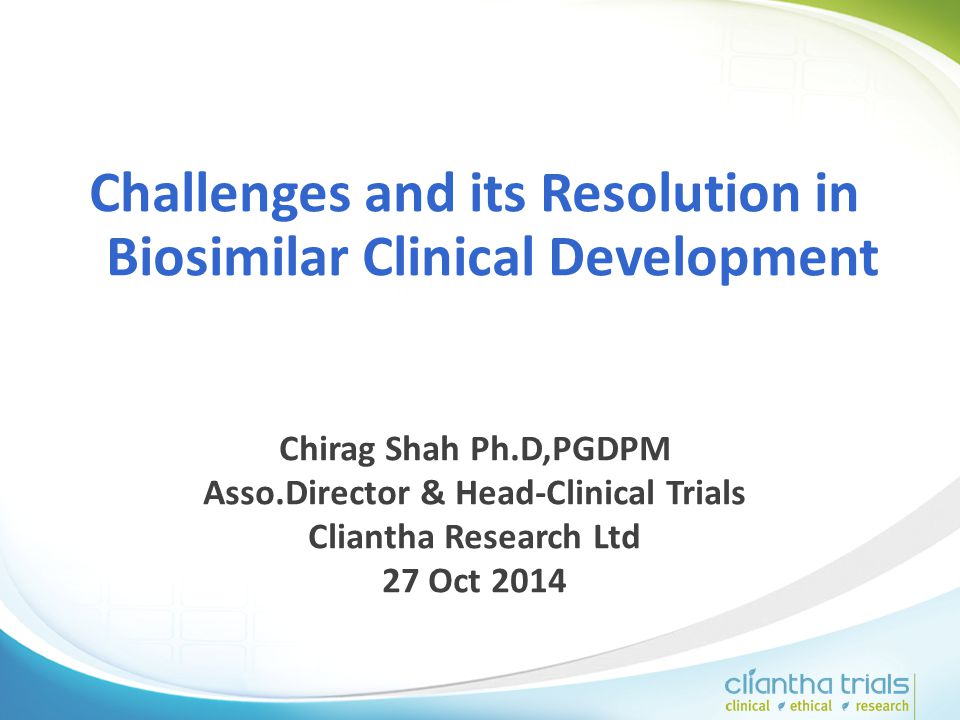 Challenges and its Resolution in Biosimilar Clinical Development

Chirag Shah Ph.D,PGDPM
Asso.Director & Head-Clinical Trials
Cliantha Research Ltd
27 Oct 2014

cliantha trials
clinical ethical research